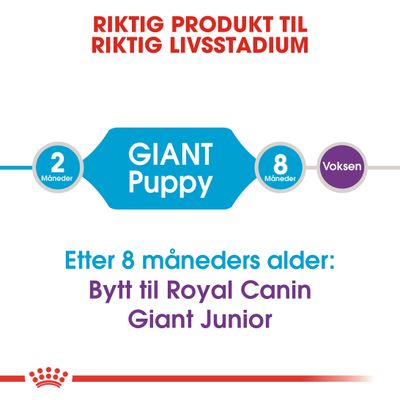 RIKTIG PRODUKT TIL RIKTIG LIVSSTADIUM

2 Måneder

GIANT Puppy

8 Måneder

Voksen

Etter 8 måneders alder: Bytt til Royal Canin Giant Junior